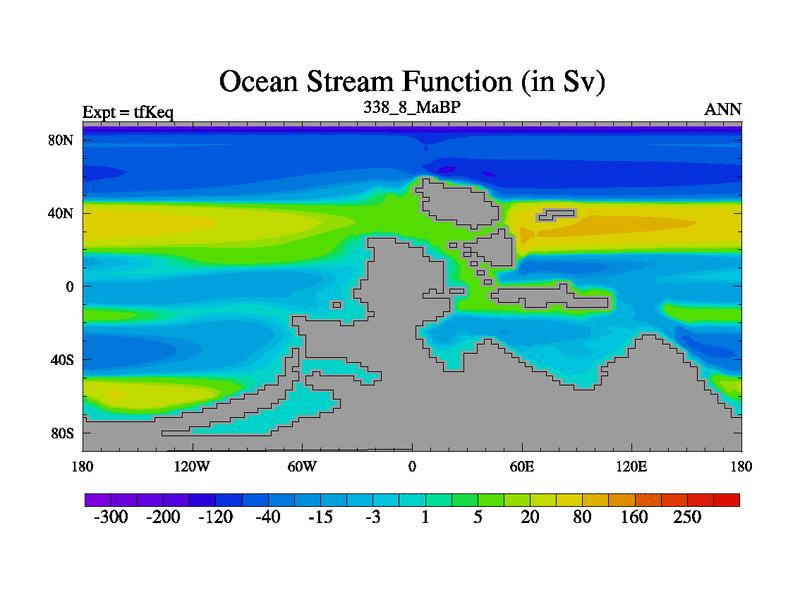 Ocean Stream Function (in Sv)

Expt = tfKeq

338_8_MaBP

ANN

80N
40N
0
40S
80S

180
120W
60W
0
60E
120E
180

-300
-200
-120
-40
-15
-3
1
5
20
80
160
250